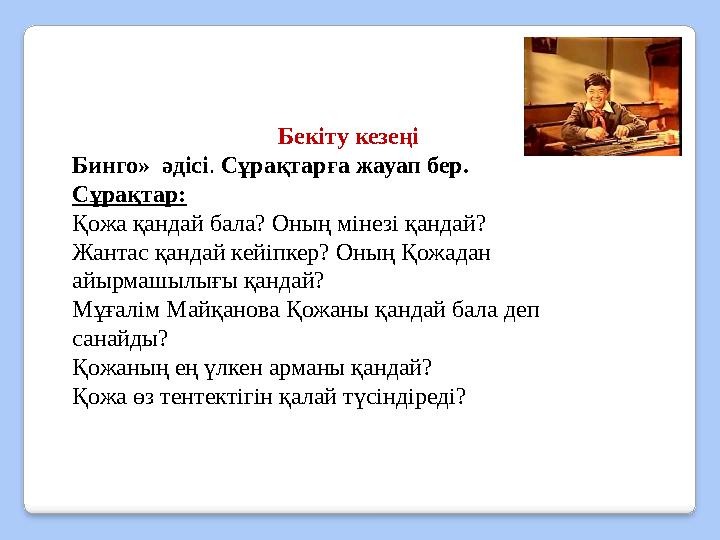 Бекіту кезеңі

Бинго» әдісі. Сұрақтарға жауап бер.

Сұрақтар:
Қожа қандай бала? Оның мінезі қандай?
Жантас қандай кейіпкер? Оның Қожадан айырмашылығы қандай?
Мұғалім Майқанова Қожаны қандай бала деп санайды?
Қожаның ең үлкен арманы қандай?
Қожа өз тентектігін қалай түсіндіреді?